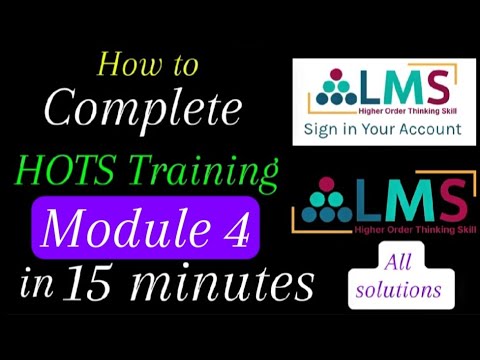 How to
Complete
HOTS Training
Module 4
in 15 minutes

LMS
Higher Order Thinking Skill
Sign in Your Account

LMS
Higher Order Thinking Skill

All solutions